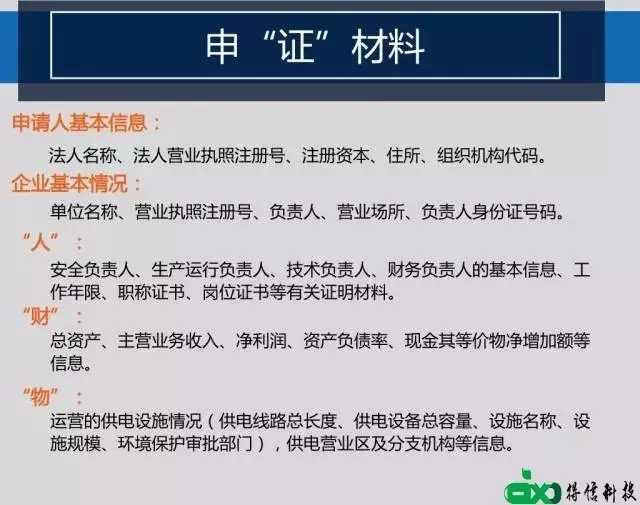 申“证”材料

申请人基本信息：

法人名称、法人营业执照注册号、注册资本、住所、组织机构代码。

企业基本情况：

单位名称、营业执照注册号、负责人、营业场所、负责人身份证号码。

“人”：

安全负责人、生产运行负责人、技术负责人、财务负责人的基本信息、工作年限、职称证书、岗位证书等有关证明材料。

“财”：

总资产、主营业务收入、净利润、资产负债率、现金其等价物净增加额等信息。

“物”：

运营的供电设施情况（供电线路总长度、供电设备总容量、设施名称、设施规模、环境保护审批部门），供电营业区及分支机构等信息。

得信科技